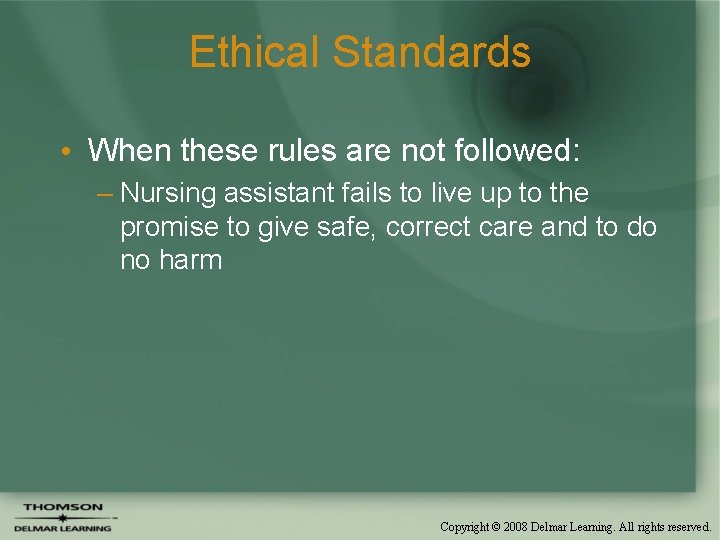 Ethical Standards

• When these rules are not followed:
  – Nursing assistant fails to live up to the promise to give safe, correct care and to do no harm

THOMSON
DELMAR LEARNING

Copyright © 2008 Delmar Learning. All rights reserved.